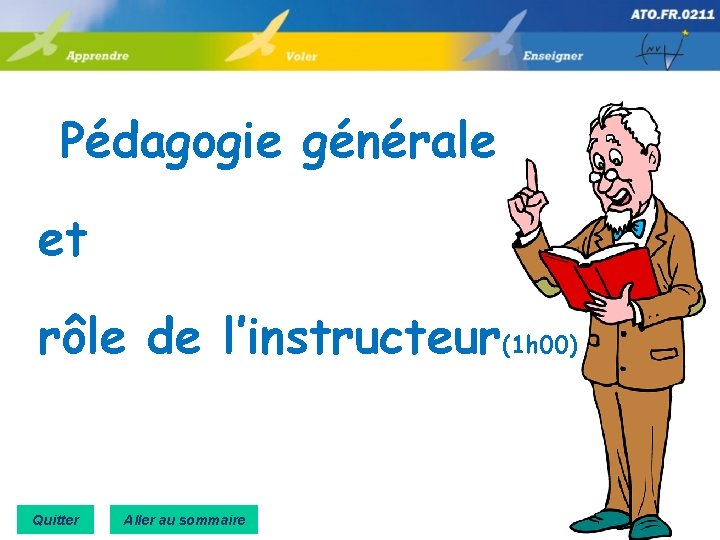 ATO.FR.0211

Apprendre

Voler

Enseigner

Pédagogie générale

et

rôle de l'instructeur(1h00)

Quitter

Aller au sommaire